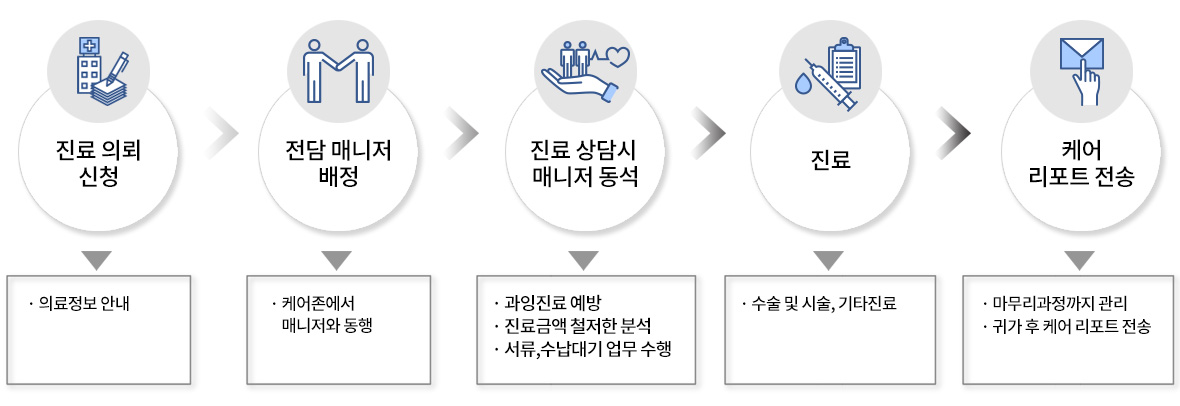 진료 의뢰
신청

전담 매니저
배정

진료 상담시
매니저 동석

진료

케어
리포트 전송

· 의료정보 안내

· 케어존에서
매니저와 동행

· 과잉진료 예방
· 진료금액 철저한 분석
· 서류,수납대기 업무 수행

· 수술 및 시술, 기타진료

· 마무리과정까지 관리
· 귀가 후 케어 리포트 전송